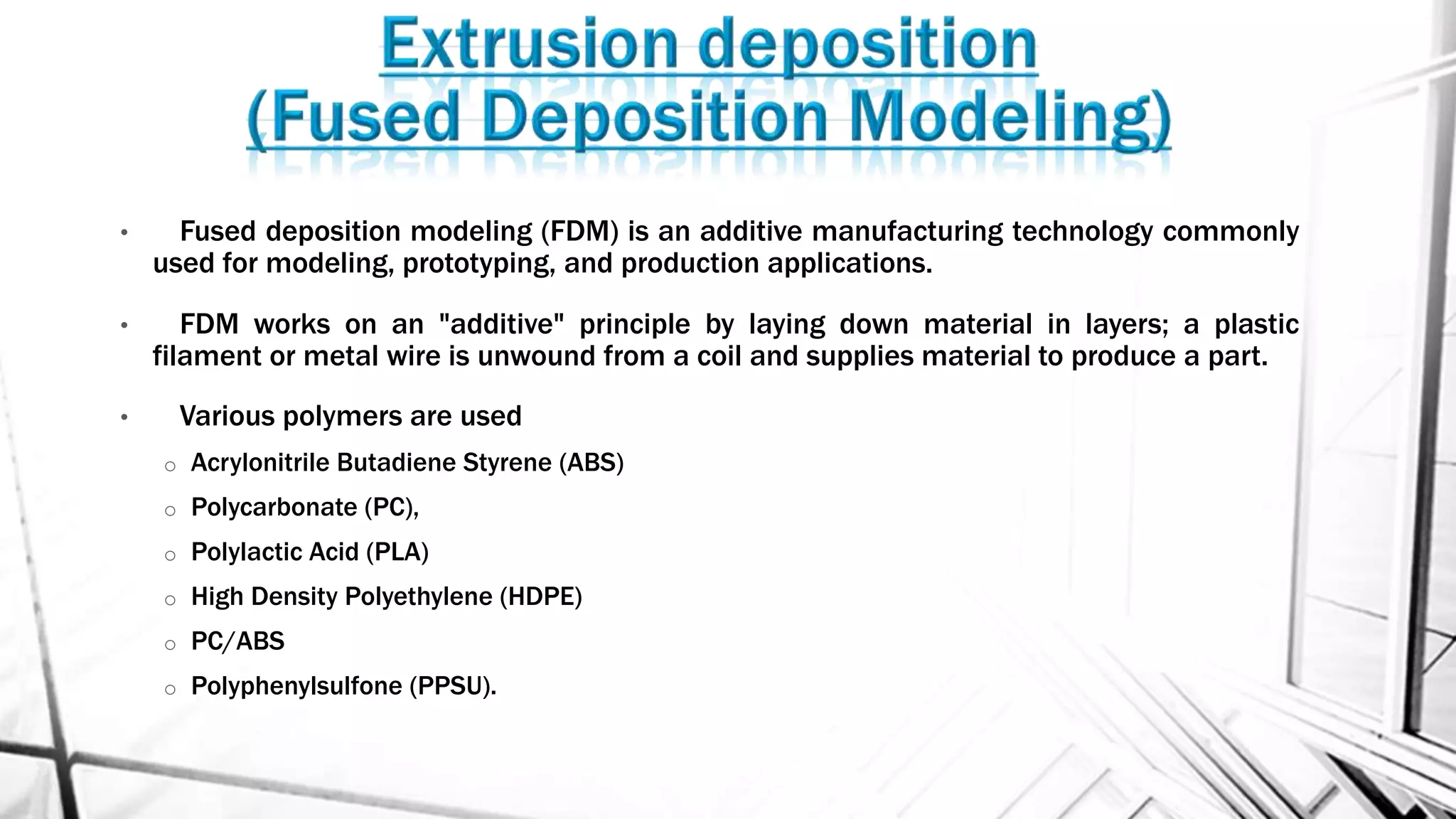 Extrusion deposition
(Fused Deposition Modeling)

• Fused deposition modeling (FDM) is an additive manufacturing technology commonly used for modeling, prototyping, and production applications.

• FDM works on an "additive" principle by laying down material in layers; a plastic filament or metal wire is unwound from a coil and supplies material to produce a part.

• Various polymers are used

○ Acrylonitrile Butadiene Styrene (ABS)

○ Polycarbonate (PC),

○ Polylactic Acid (PLA)

○ High Density Polyethylene (HDPE)

○ PC/ABS

○ Polyphenylsulfone (PPSU).